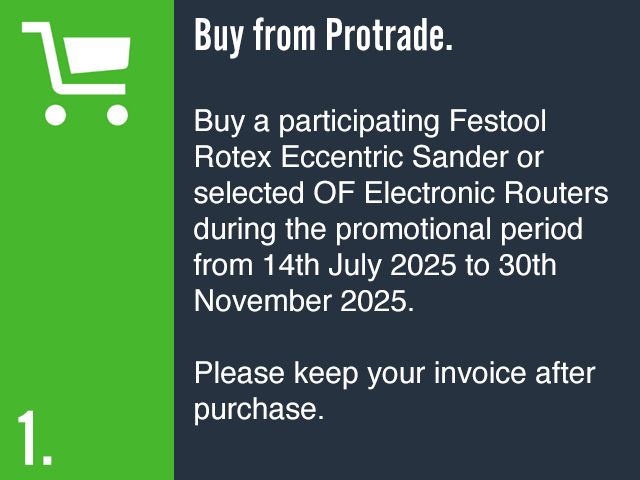 1.

Buy from Protrade.

Buy a participating Festool Rotex Eccentric Sander or selected OF Electronic Routers during the promotional period from 14th July 2025 to 30th November 2025.

Please keep your invoice after purchase.